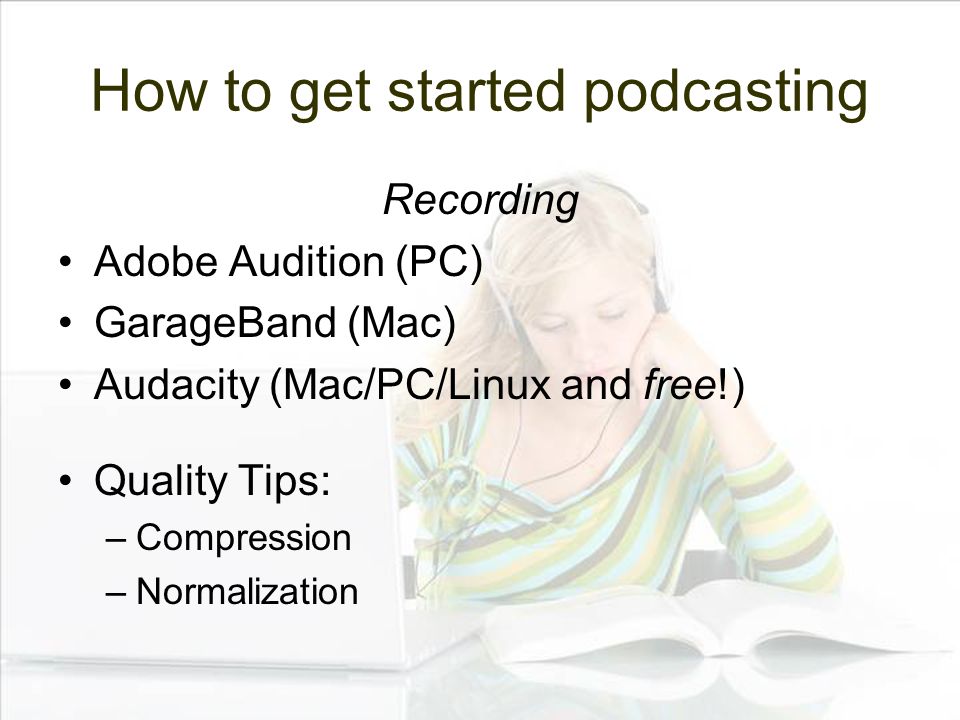 How to get started podcasting

Recording

• Adobe Audition (PC)
• GarageBand (Mac)
• Audacity (Mac/PC/Linux and free!)

• Quality Tips:
– Compression
– Normalization